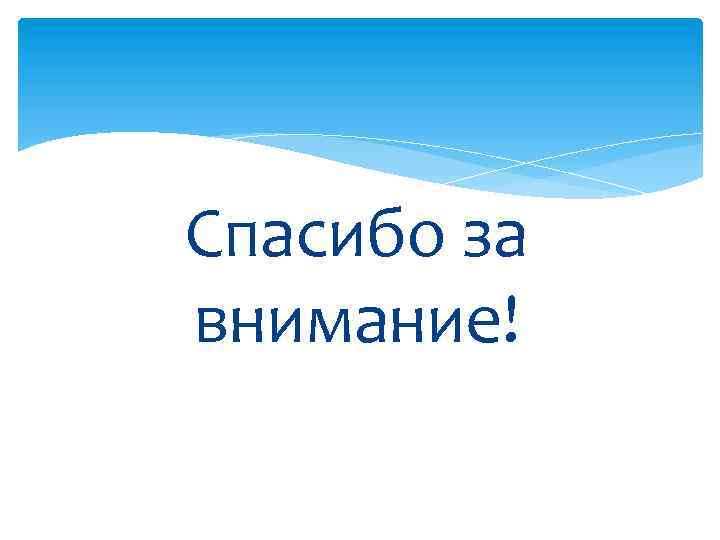 Спасибо за внимание!